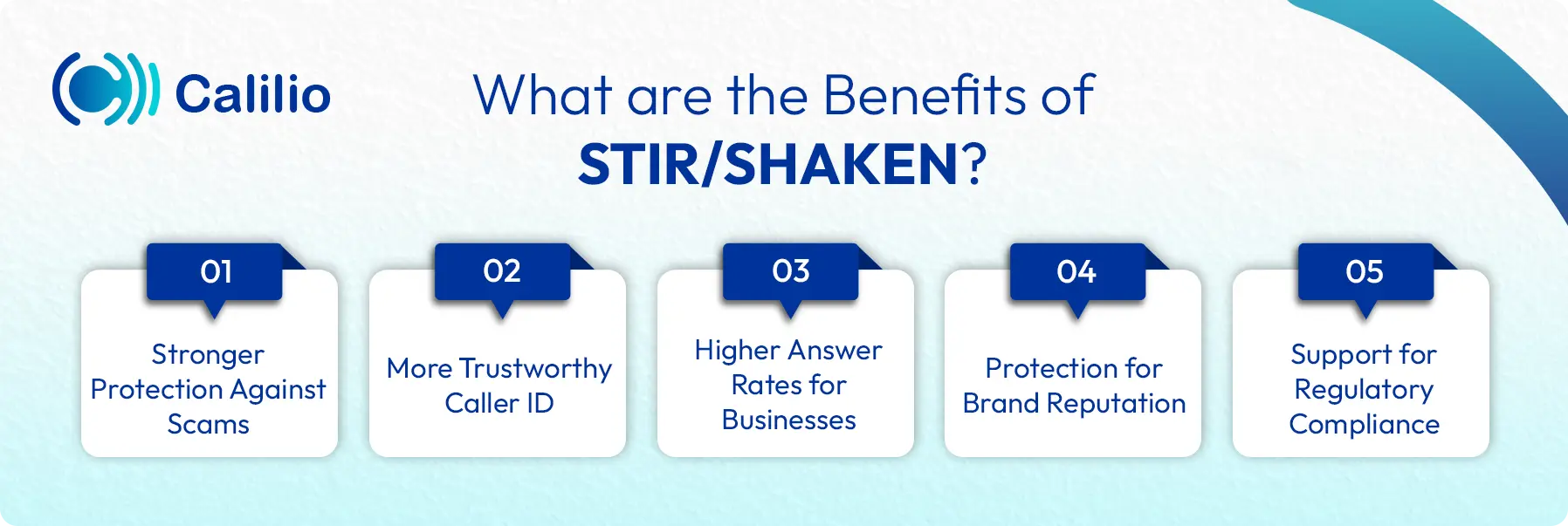 Calilio

What are the Benefits of STIR/SHAKEN?

01
Stronger Protection Against Scams

02
More Trustworthy Caller ID

03
Higher Answer Rates for Businesses

04
Protection for Brand Reputation

05
Support for Regulatory Compliance